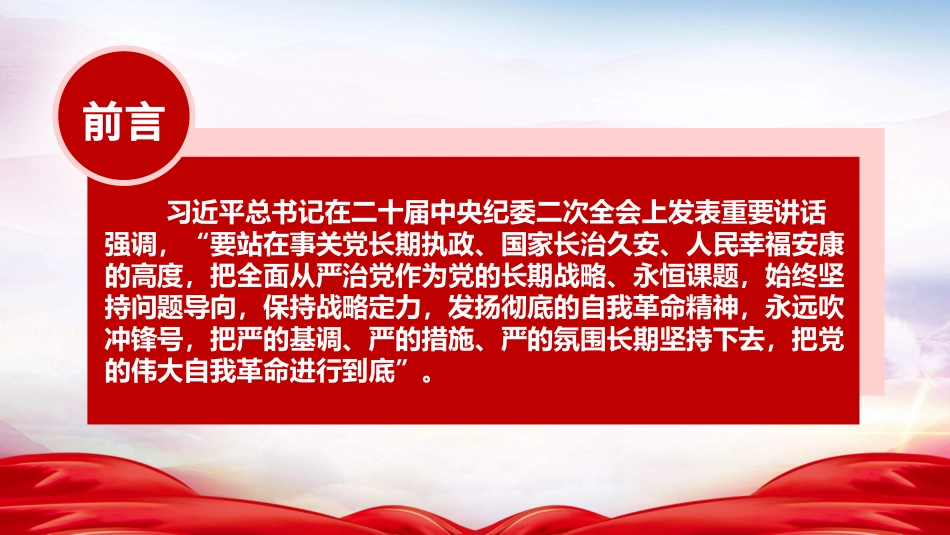 前言

习近平总书记在二十届中央纪委二次全会上发表重要讲话强调，“要站在事关党长期执政、国家长治久安、人民幸福安康的高度，把全面从严治党作为党的长期战略、永恒课题，始终坚持问题导向，保持战略定力，发扬彻底的自我革命精神，永远吹冲锋号，把严的基调、严的措施、严的氛围长期坚持下去，把党的伟大自我革命进行到底”。